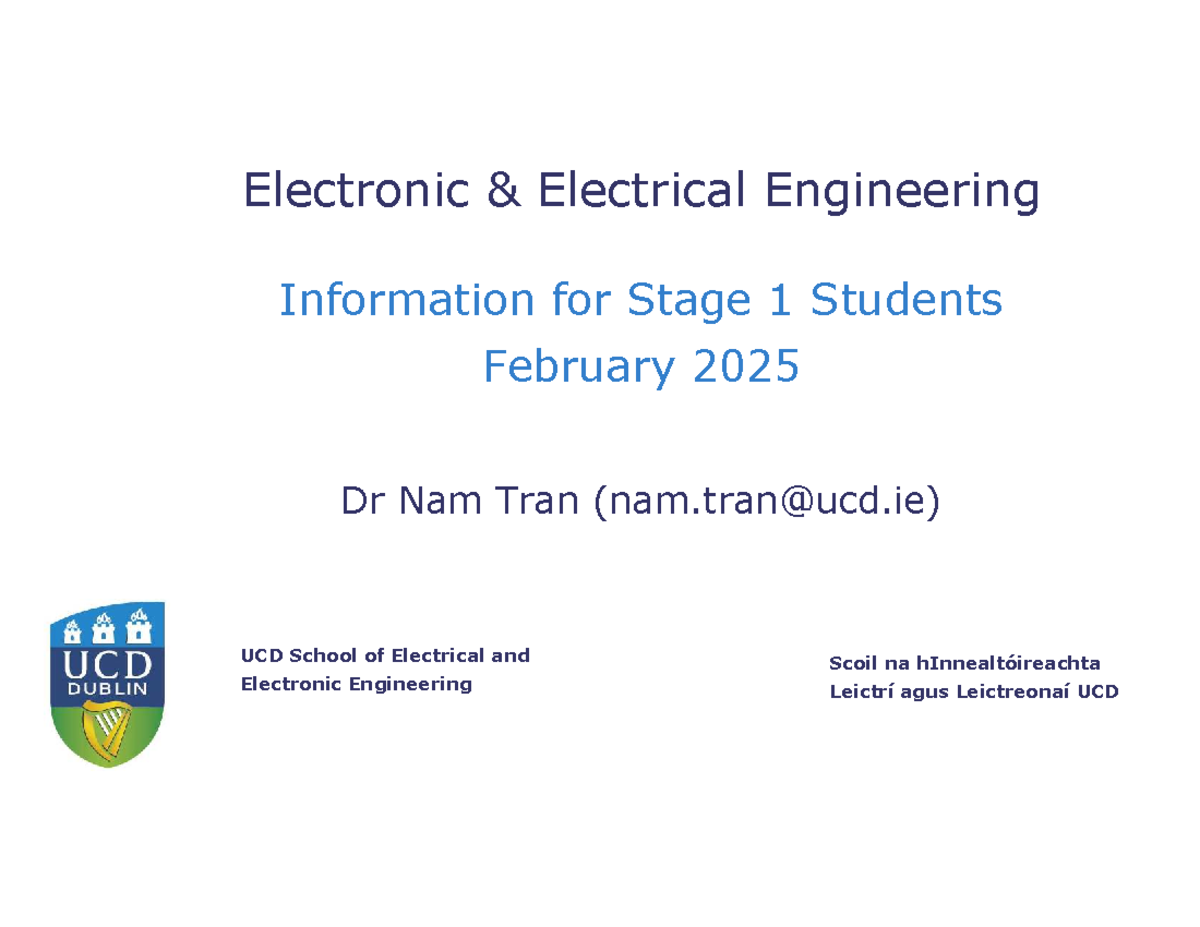 Electronic & Electrical Engineering

Information for Stage 1 Students
February 2025

Dr Nam Tran (nam.tran@ucd.ie)

UCD
DUBLIN

UCD School of Electrical and Electronic Engineering

Scoil na hInnealtóireachta Leictrí agus Leictreonaí UCD